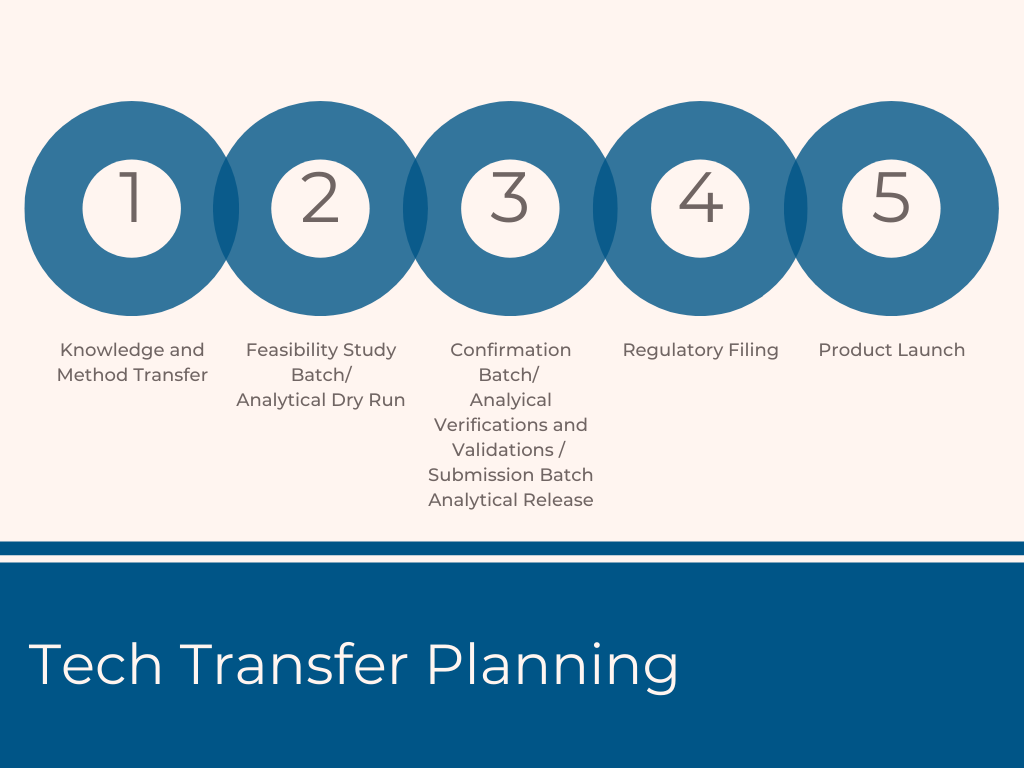 1

Knowledge and Method Transfer

2

Feasibility Study Batch/ Analytical Dry Run

3

Confirmation Batch/ Analyical Verifications and Validations / Submission Batch Analytical Release

4

Regulatory Filing

5

Product Launch

Tech Transfer Planning